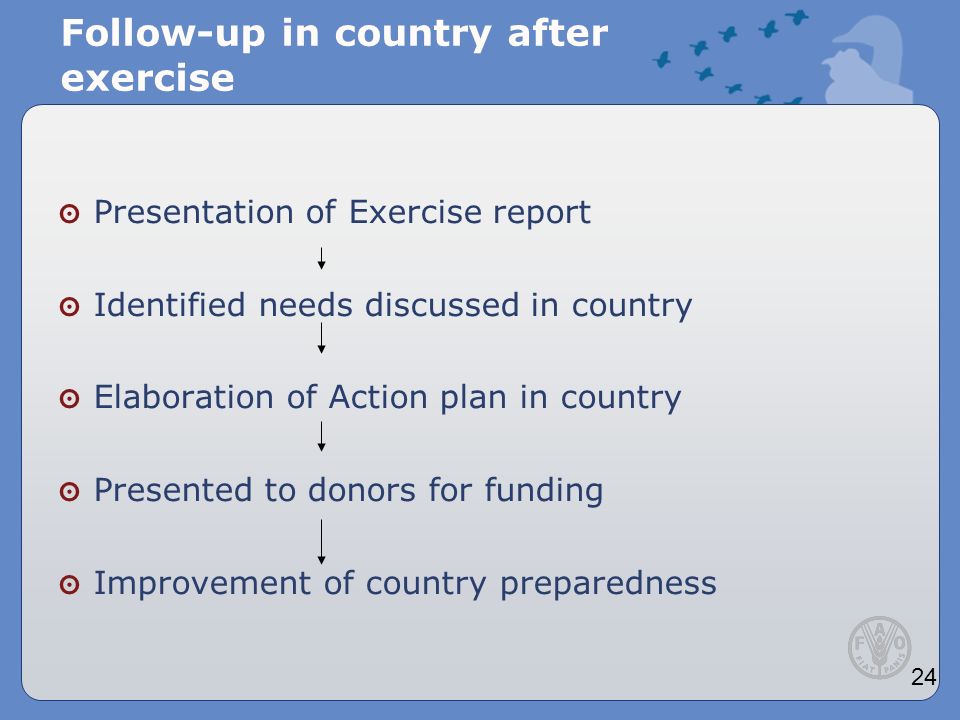 Follow-up in country after exercise

Presentation of Exercise report

Identified needs discussed in country

Elaboration of Action plan in country

Presented to donors for funding

Improvement of country preparedness

FAO FIAT PANIS

24